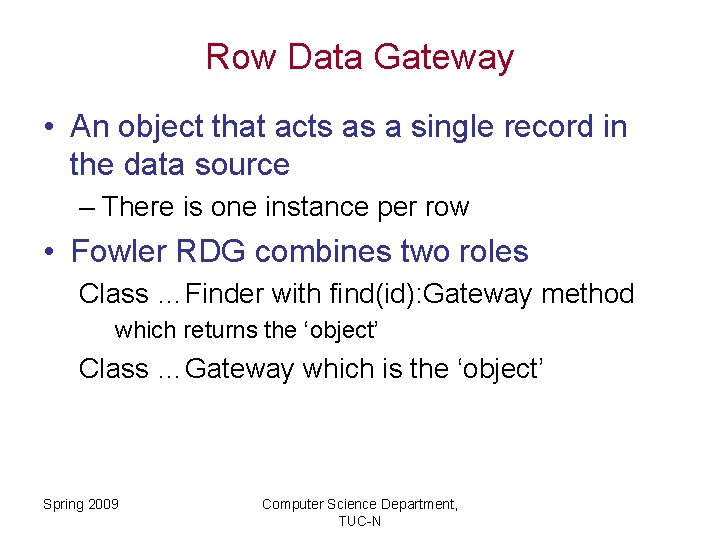 Row Data Gateway

• An object that acts as a single record in the data source

– There is one instance per row

• Fowler RDG combines two roles

Class …Finder with find(id):Gateway method

which returns the ‘object’

Class …Gateway which is the ‘object’

Spring 2009

Computer Science Department, TUC-N